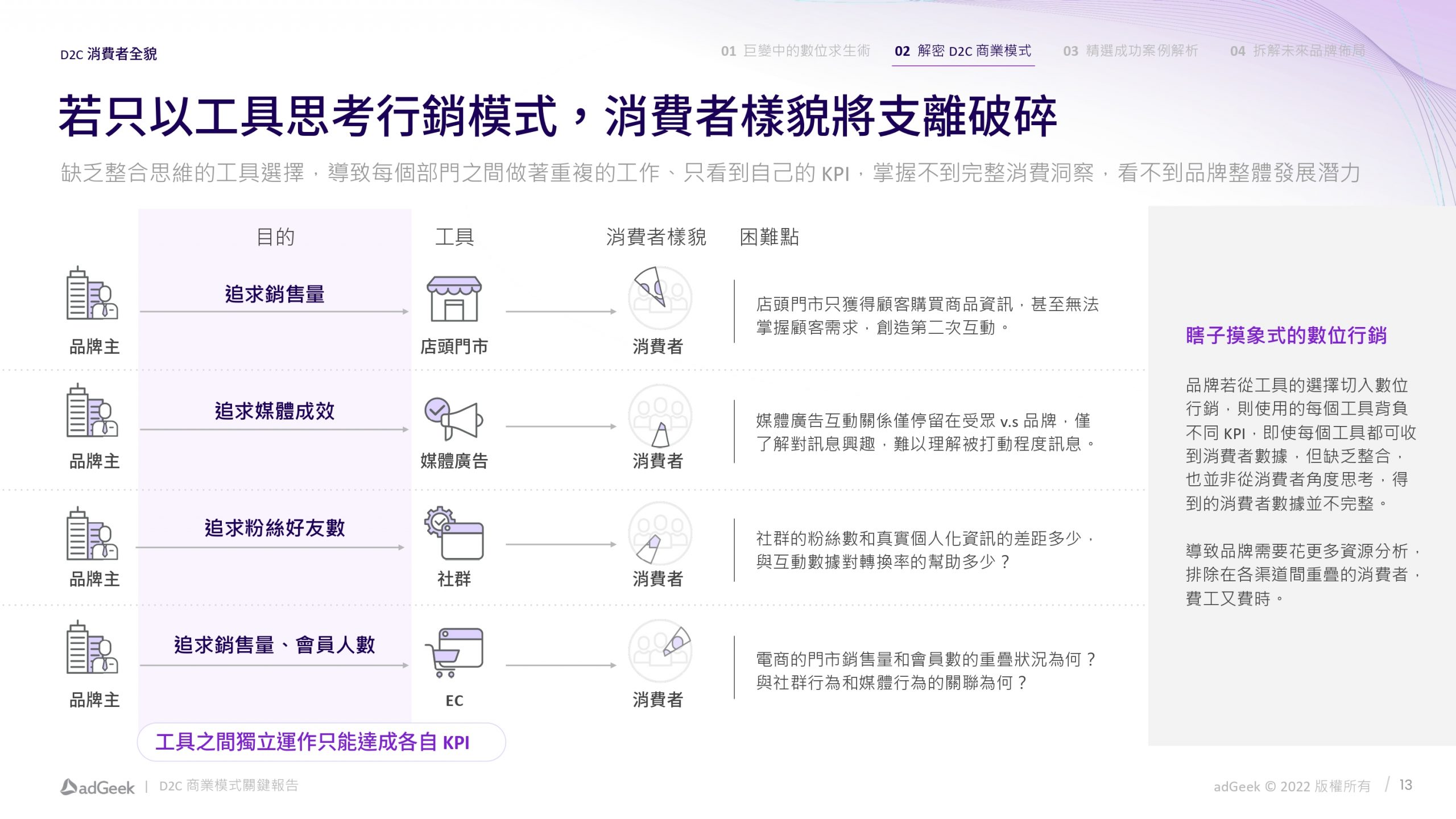 D2C 消費者全貌

01 巨變中的數位求生術　02 解密 D2C 商業模式　03 精選成功案例解析　04 拆解未來品牌佈局

若只以工具思考行銷模式，消費者樣貌將支離破碎

缺乏整合思維的工具選擇，導致每個部門之間做著重複的工作、只看到自己的 KPI，掌握不到完整消費洞察，看不到品牌整體發展潛力

目的　工具　消費者樣貌　困難點

品牌主　追求銷售量　店頭門市　消費者　店頭門市只獲得顧客購買商品資訊，甚至無法掌握顧客需求，創造第二次互動。

品牌主　追求媒體成效　媒體廣告　消費者　媒體廣告互動關係僅停留在受眾 v.s 品牌，僅了解對訊息興趣，難以理解被打動程度訊息。

品牌主　追求粉絲好友數　社群　消費者　社群的粉絲數和真實個人化資訊的差距多少，與互動數據對轉換率的幫助多少？

品牌主　追求銷售量、會員人數　EC　消費者　電商的門市銷售量和會員數的重疊狀況為何？與社群行為和媒體行為的關聯為何？

工具之間獨立運作只能達成各自 KPI

瞎子摸象式的數位行銷

品牌若從工具的選擇切入數位行銷，則使用的每個工具背負不同 KPI，即使每個工具都可收到消費者數據，但缺乏整合，也並非從消費者角度思考，得到的消費者數據並不完整。

導致品牌需要花更多資源分析，排除在各渠道間重疊的消費者，費工又費時。

adGeek | D2C 商業模式關鍵報告

adGeek © 2022 版權所有 / 13